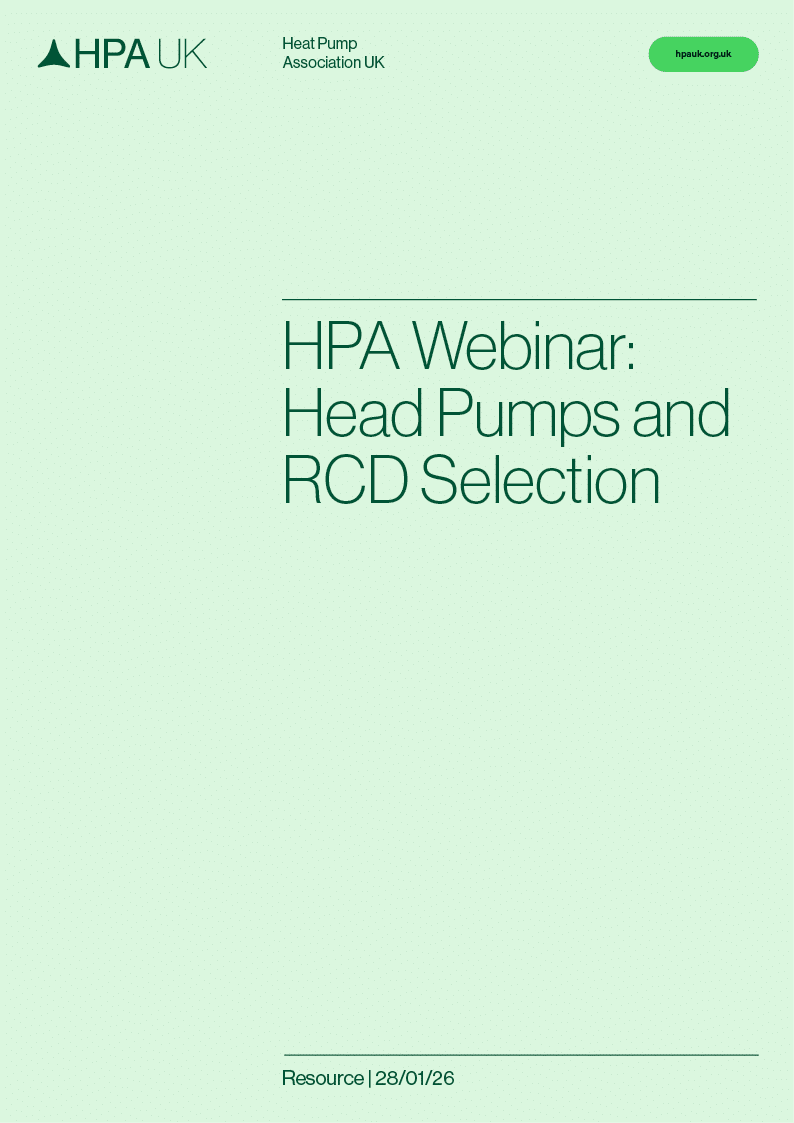 HPA UK

Heat Pump
Association UK

hpauk.org.uk

HPA Webinar: Head Pumps and RCD Selection

Resource | 28/01/26